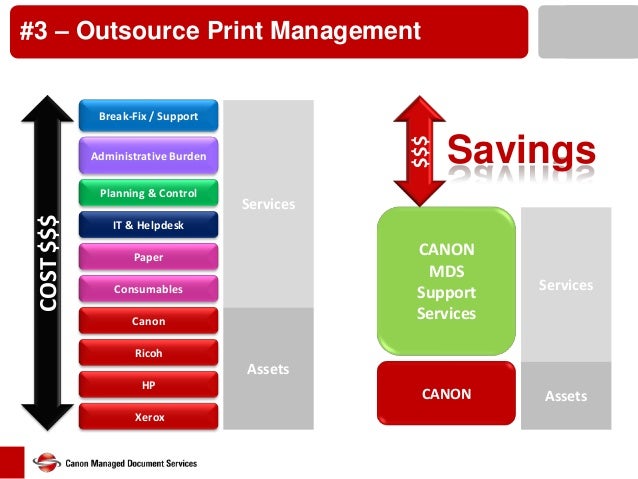 #3 – Outsource Print Management

COST $$$

Break-Fix / Support

Administrative Burden

Planning & Control

IT & Helpdesk

Paper

Consumables

Canon

Ricoh

HP

Xerox

Services

Assets

$$$

Savings

CANON MDS Support Services

CANON

Services

Assets

Canon Managed Document Services